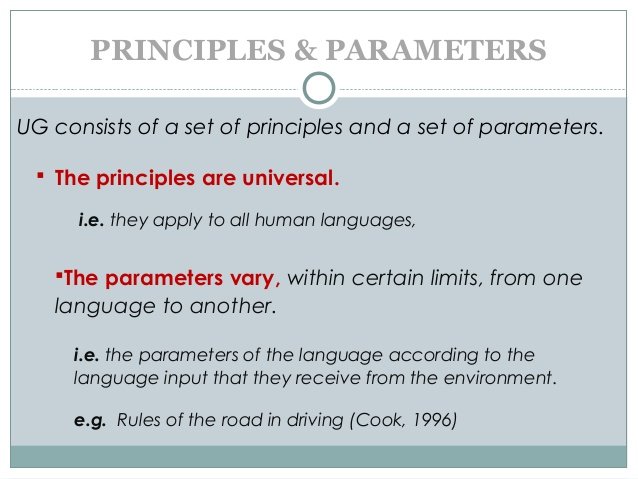 PRINCIPLES & PARAMETERS

UG consists of a set of principles and a set of parameters.

▪ The principles are universal.

i.e. they apply to all human languages,

▪The parameters vary, within certain limits, from one language to another.

i.e. the parameters of the language according to the language input that they receive from the environment.

e.g. Rules of the road in driving (Cook, 1996)